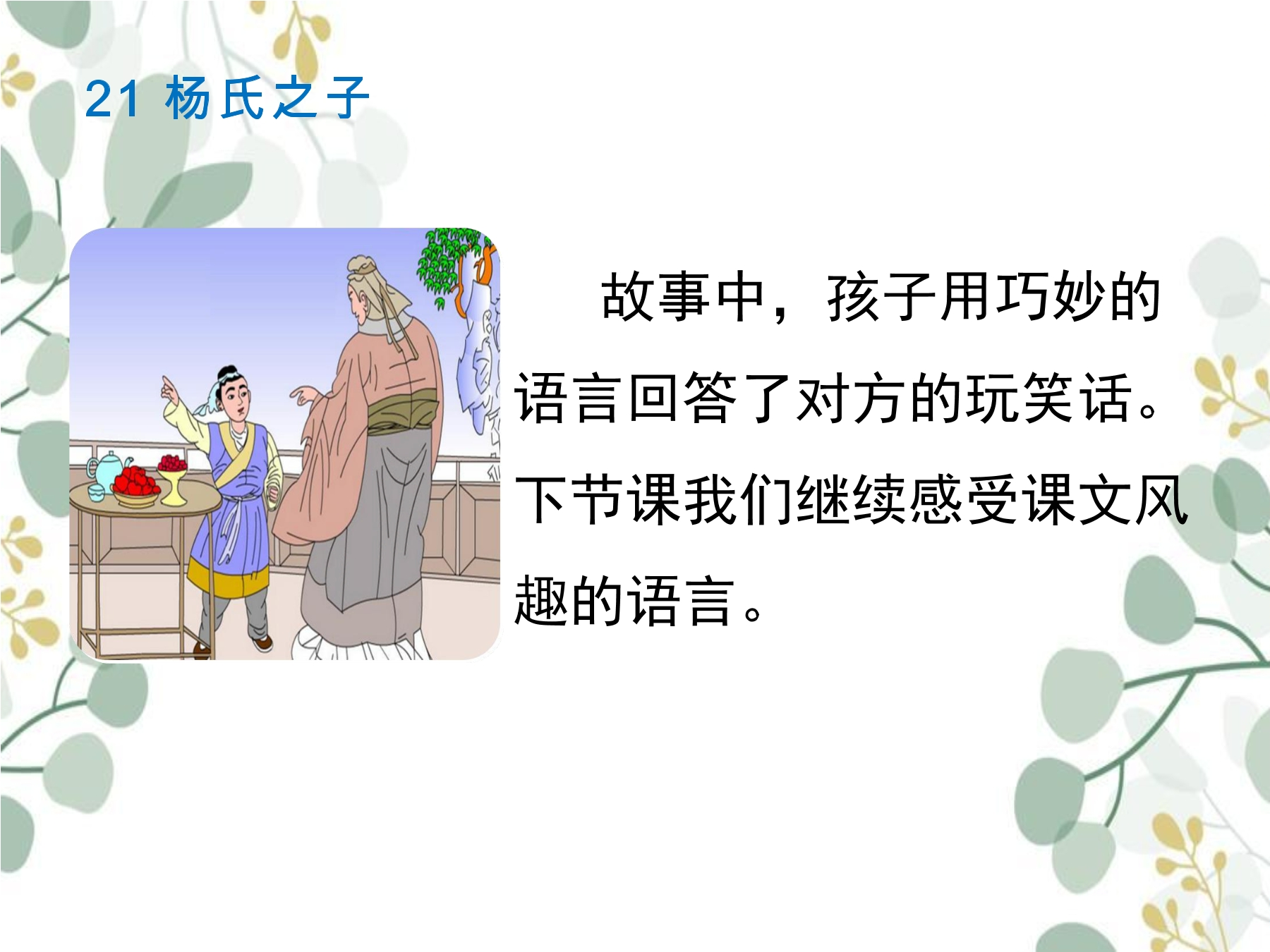 21 杨氏之子

故事中，孩子用巧妙的语言回答了对方的玩笑话。下节课我们继续感受课文风趣的语言。